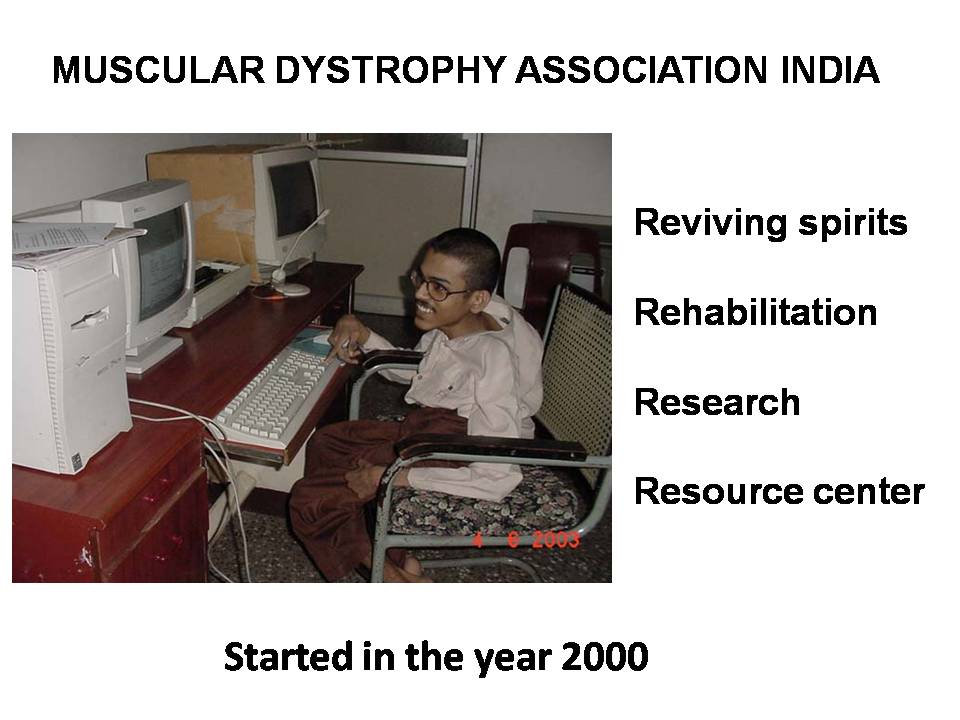 MUSCULAR DYSTROPHY ASSOCIATION INDIA

4 6 2003

Reviving spirits

Rehabilitation

Research

Resource center

Started in the year 2000